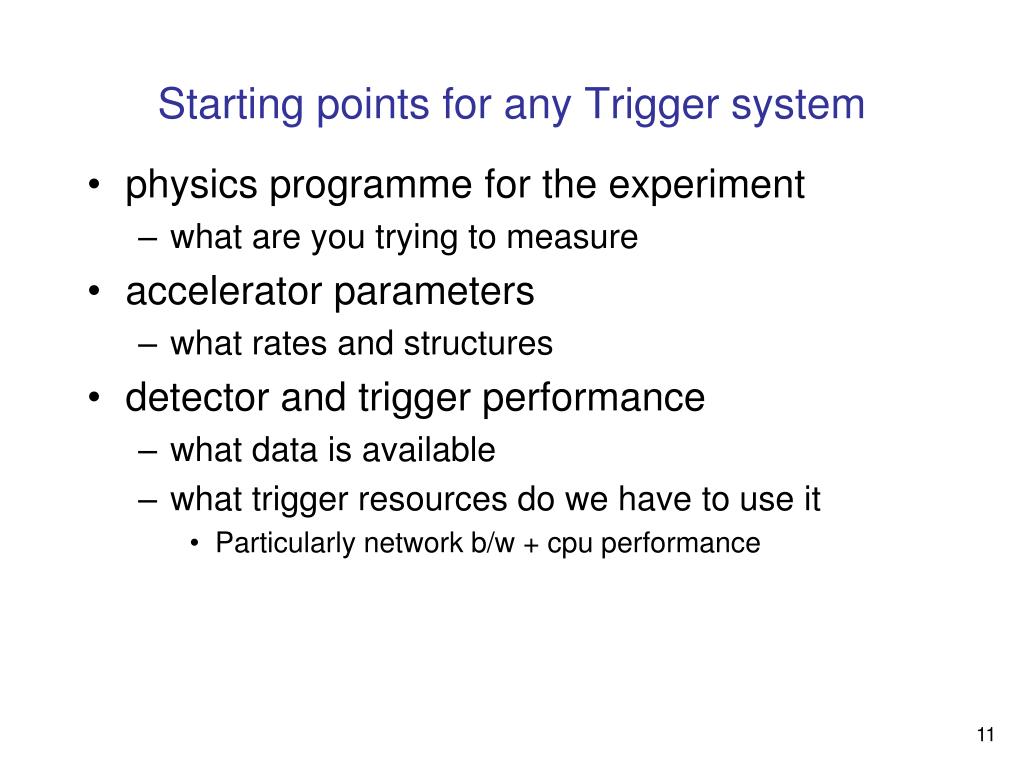 Starting points for any Trigger system

• physics programme for the experiment
– what are you trying to measure
• accelerator parameters
– what rates and structures
• detector and trigger performance
– what data is available
– what trigger resources do we have to use it
• Particularly network b/w + cpu performance

11